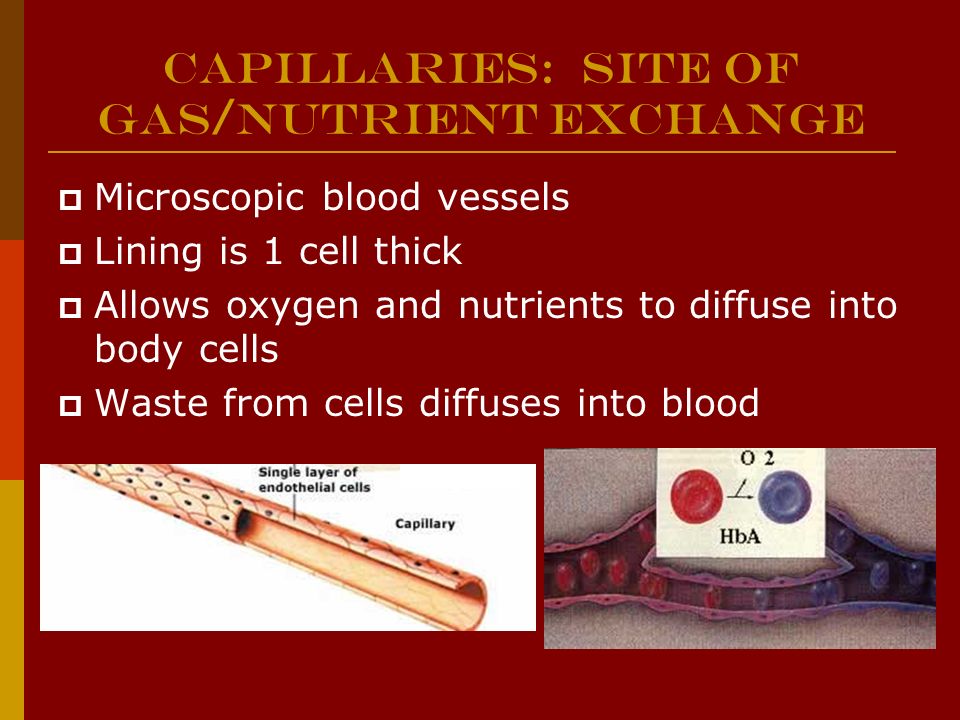 CAPILLARIES: SITE OF GAS/NUTRIENT EXCHANGE

Microscopic blood vessels

Lining is 1 cell thick

Allows oxygen and nutrients to diffuse into body cells

Waste from cells diffuses into blood

Single layer of endothelial cells

Capillary

O 2

HbA